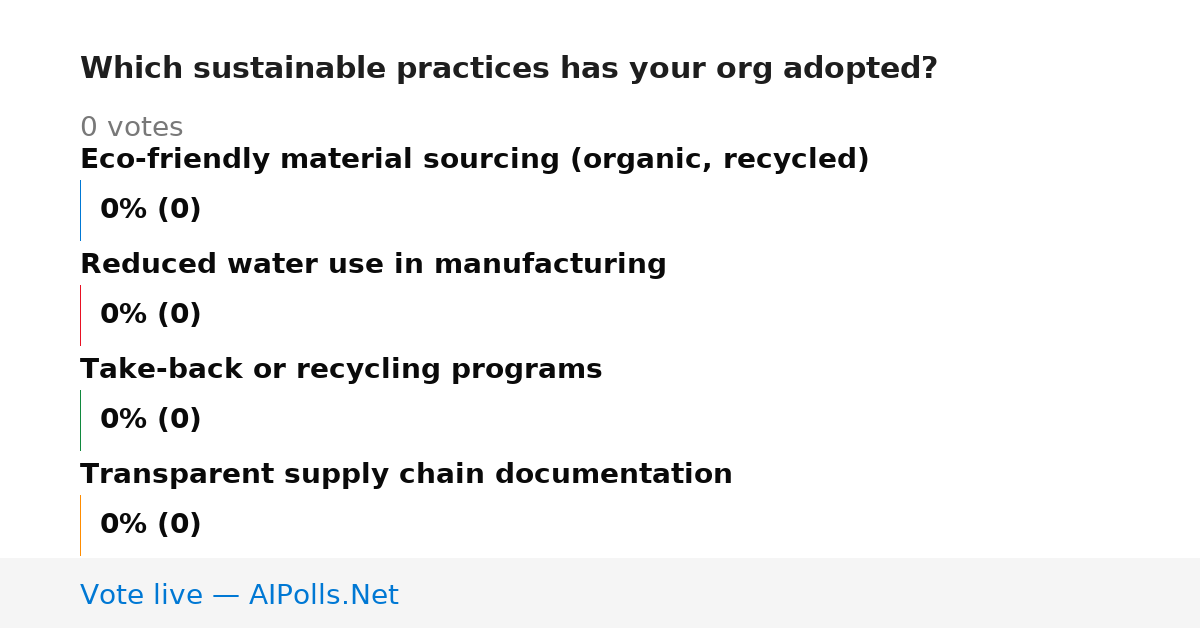 Which sustainable practices has your org adopted?

0 votes

Eco-friendly material sourcing (organic, recycled)

0% (0)

Reduced water use in manufacturing

0% (0)

Take-back or recycling programs

0% (0)

Transparent supply chain documentation

0% (0)

Vote live — AIPolls.Net